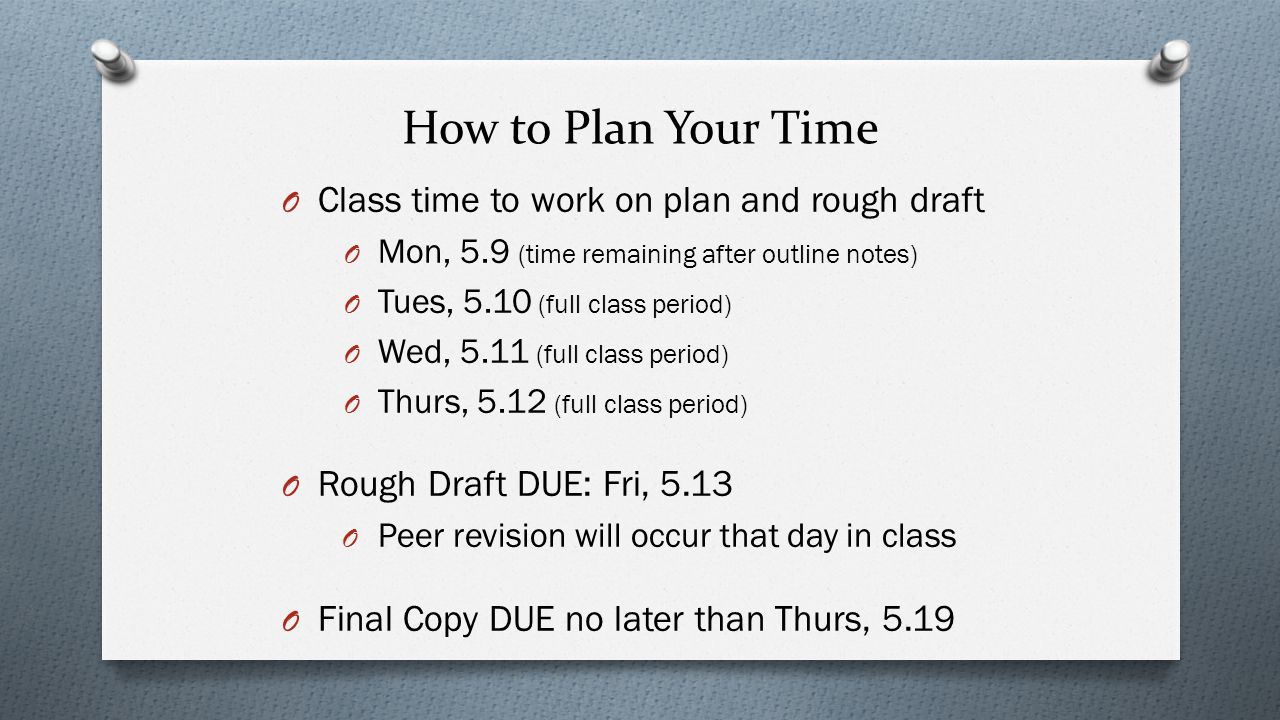 How to Plan Your Time

O Class time to work on plan and rough draft

O Mon, 5.9 (time remaining after outline notes)

O Tues, 5.10 (full class period)

O Wed, 5.11 (full class period)

O Thurs, 5.12 (full class period)

O Rough Draft DUE: Fri, 5.13

O Peer revision will occur that day in class

O Final Copy DUE no later than Thurs, 5.19